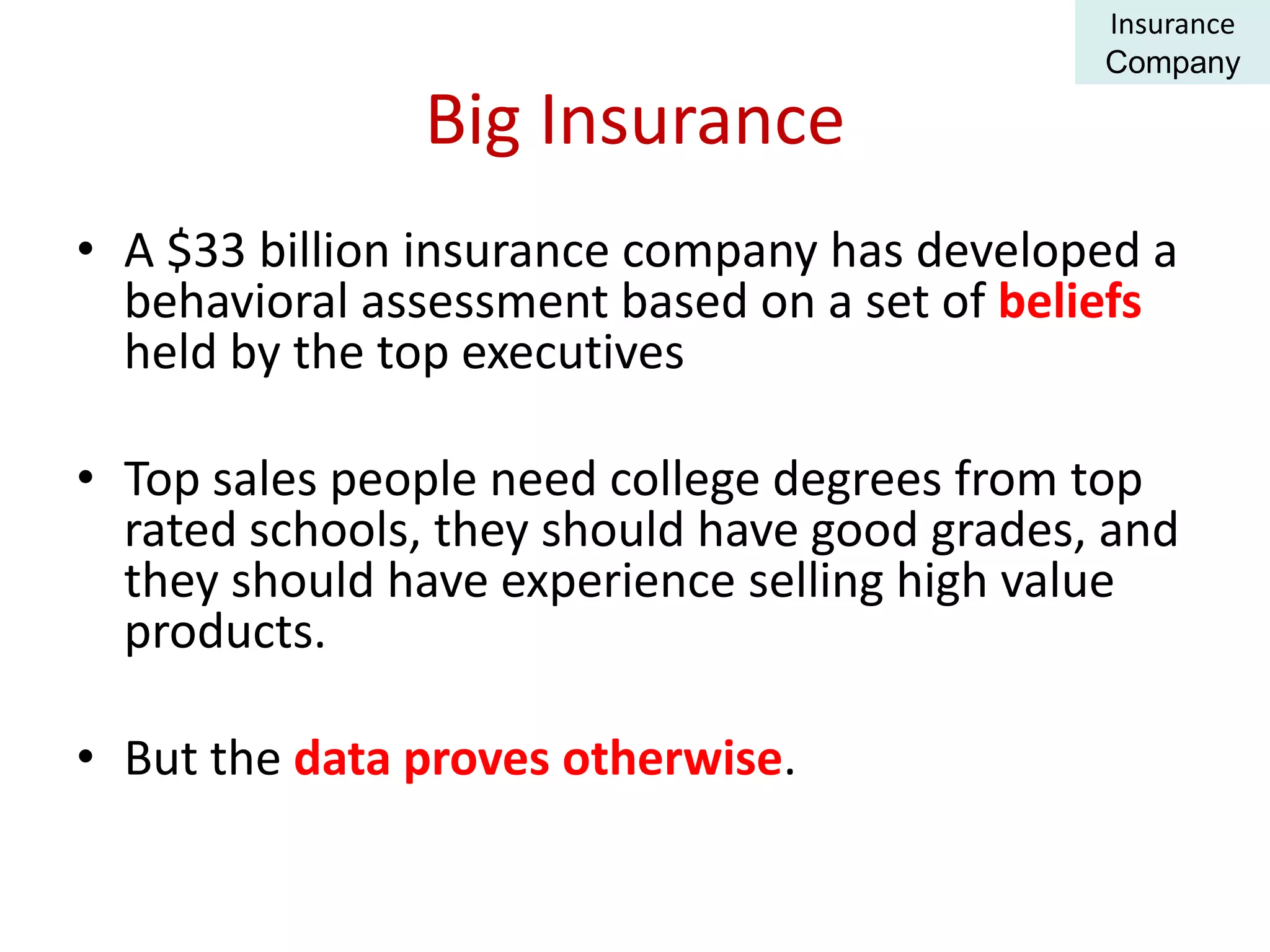 Insurance Company

Big Insurance

• A \$33 billion insurance company has developed a behavioral assessment based on a set of beliefs held by the top executives

• Top sales people need college degrees from top rated schools, they should have good grades, and they should have experience selling high value products.

• But the data proves otherwise.